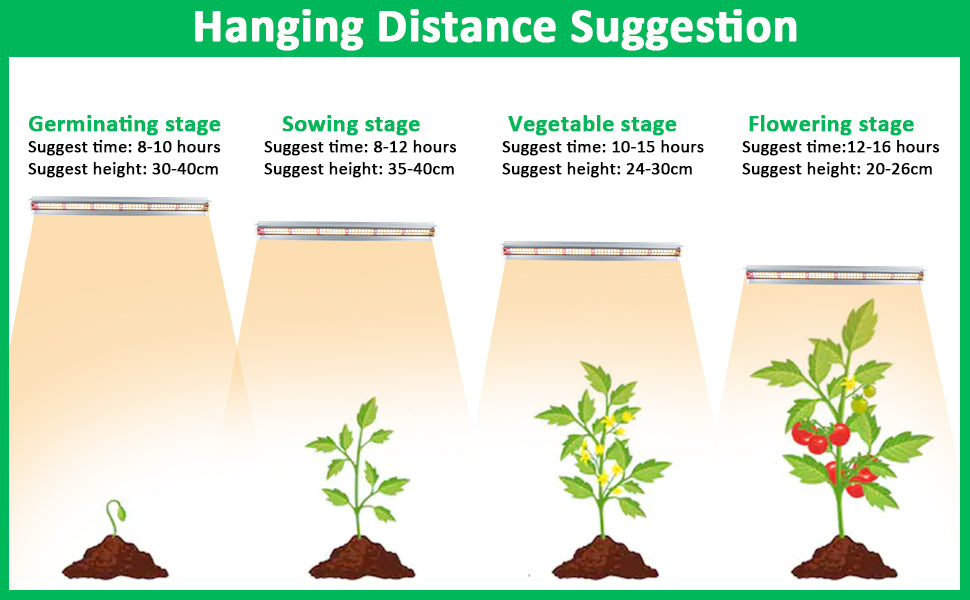 Hanging Distance Suggestion

Germinating stage
Suggest time: 8-10 hours
Suggest height: 30-40cm

Sowing stage
Suggest time: 8-12 hours
Suggest height: 35-40cm

Vegetable stage
Suggest time: 10-15 hours
Suggest height: 24-30cm

Flowering stage
Suggest time:12-16 hours
Suggest height: 20-26cm